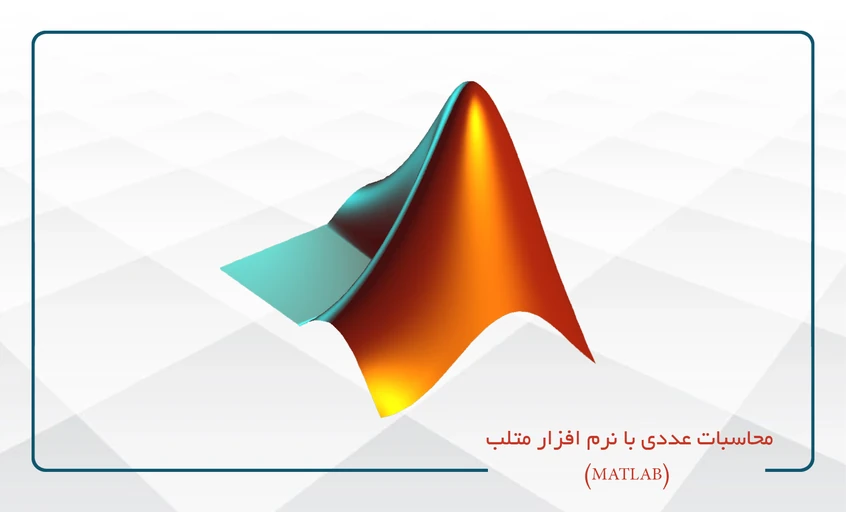 محاسبات عددی با نرم افزار متلب
(MATLAB)